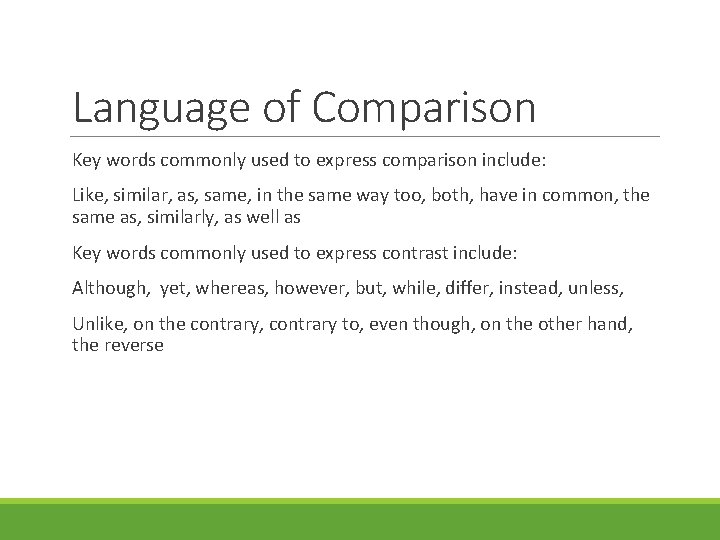 Language of Comparison

Key words commonly used to express comparison include:

Like, similar, as, same, in the same way too, both, have in common, the same as, similarly, as well as

Key words commonly used to express contrast include:

Although,  yet, whereas, however, but, while, differ, instead, unless,

Unlike, on the contrary, contrary to, even though, on the other hand, the reverse